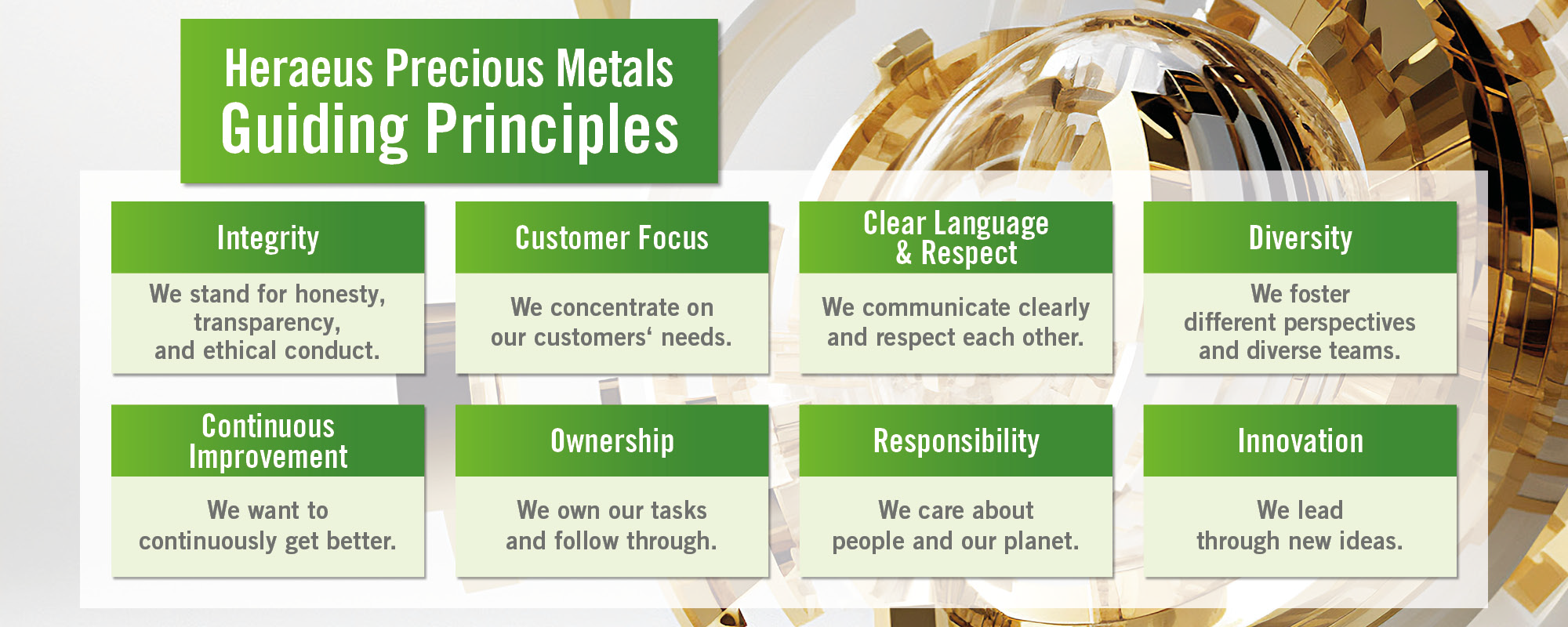 Heraeus Precious Metals
Guiding Principles

Integrity

We stand for honesty, transparency, and ethical conduct.

Customer Focus

We concentrate on our customers‘ needs.

Clear Language & Respect

We communicate clearly and respect each other.

Diversity

We foster different perspectives and diverse teams.

Continuous Improvement

We want to continuously get better.

Ownership

We own our tasks and follow through.

Responsibility

We care about people and our planet.

Innovation

We lead through new ideas.